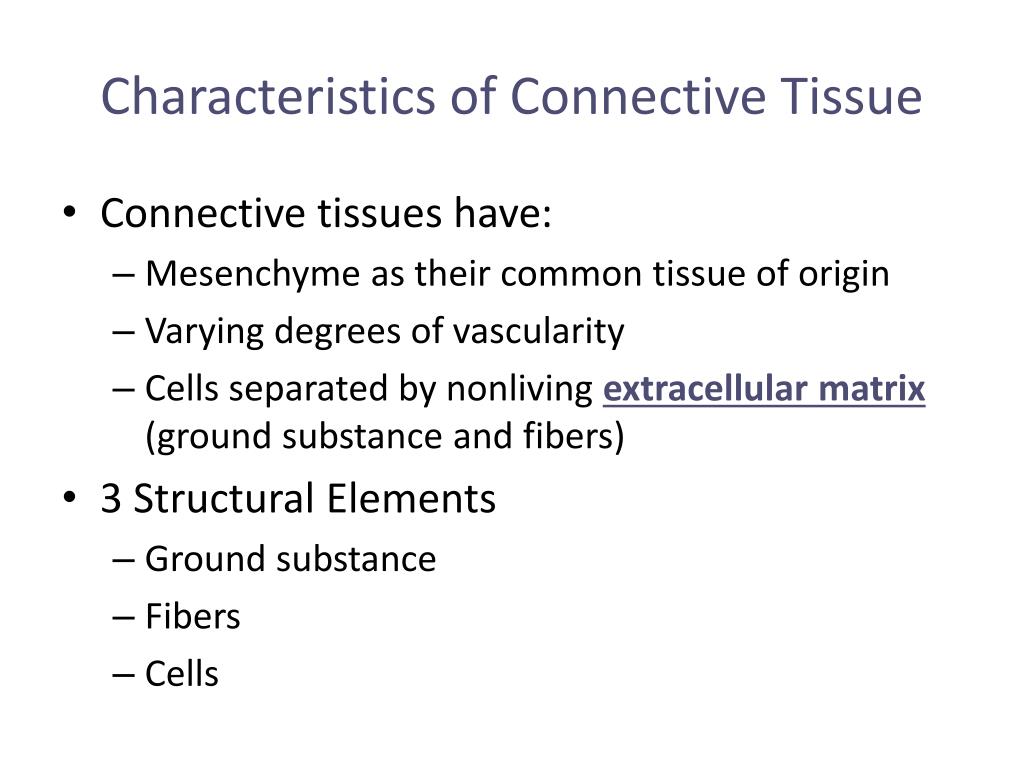 Characteristics of Connective Tissue

• Connective tissues have:
– Mesenchyme as their common tissue of origin
– Varying degrees of vascularity
– Cells separated by nonliving extracellular matrix (ground substance and fibers)
• 3 Structural Elements
– Ground substance
– Fibers
– Cells